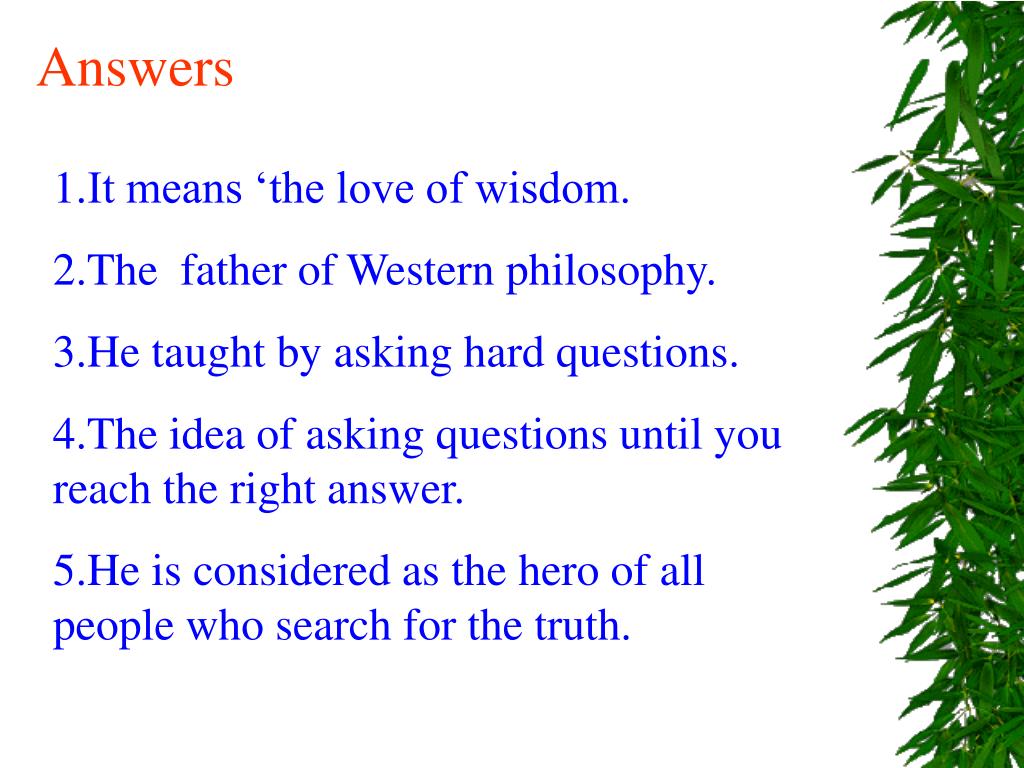 Answers

1.It means ‘the love of wisdom.

2.The  father of Western philosophy.

3.He taught by asking hard questions.

4.The idea of asking questions until you reach the right answer.

5.He is considered as the hero of all people who search for the truth.